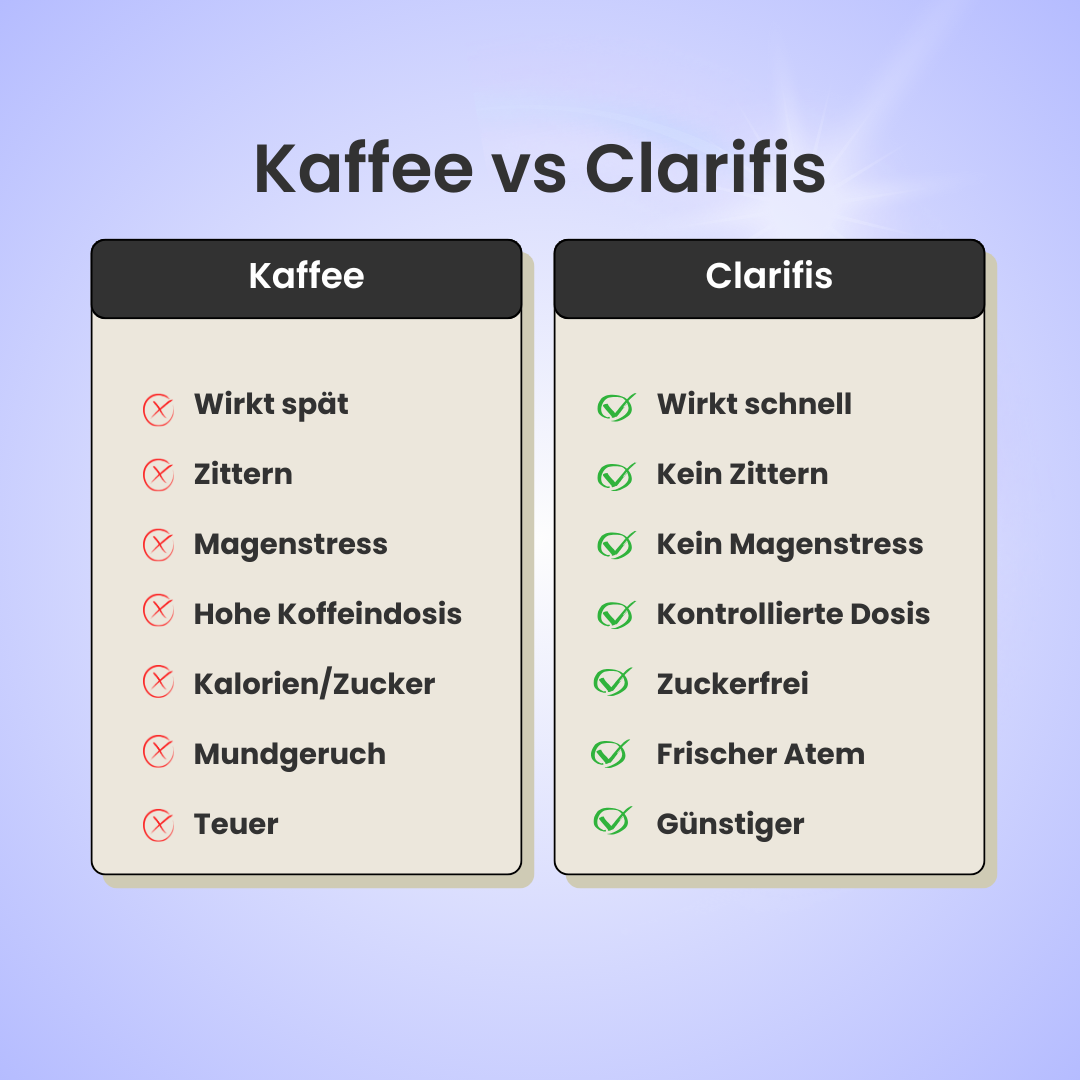 Kaffee vs Clarifis

Kaffee

Wirkt spät
Zittern
Magenstress
Hohe Koffeindosis
Kalorien/Zucker
Mundgeruch
Teuer

Clarifis

Wirkt schnell
Kein Zittern
Kein Magenstress
Kontrollierte Dosis
Zuckerfrei
Frischer Atem
Günstiger